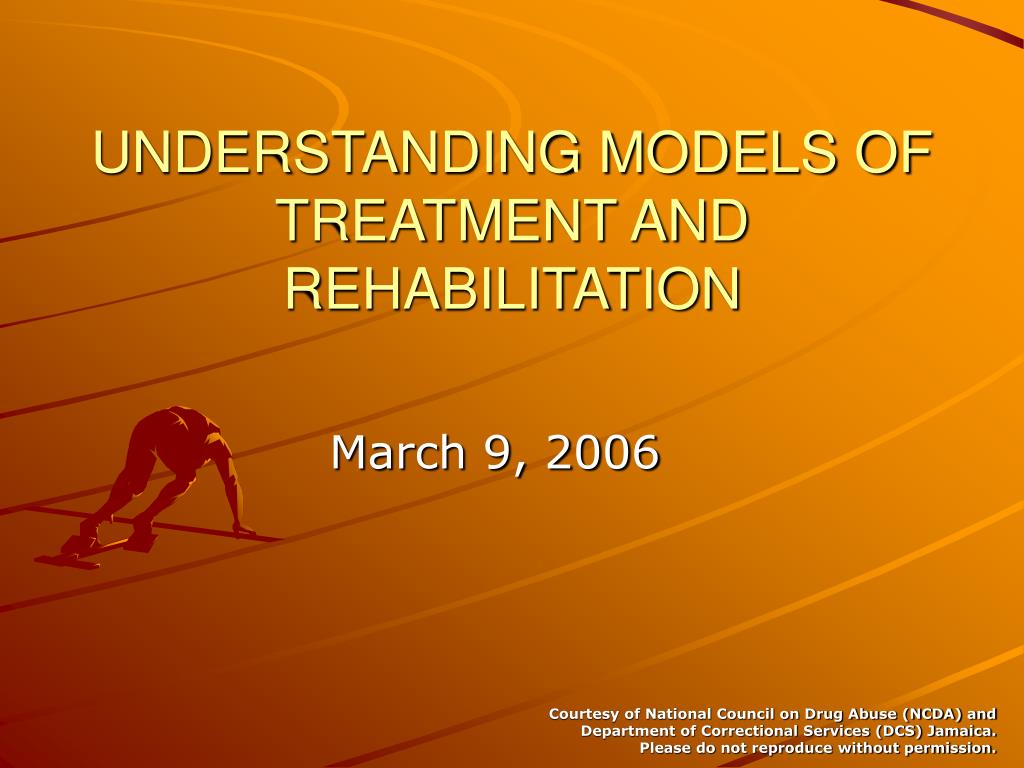 UNDERSTANDING MODELS OF TREATMENT AND REHABILITATION

March 9, 2006

Courtesy of National Council on Drug Abuse (NCDA) and Department of Correctional Services (DCS) Jamaica. Please do not reproduce without permission.